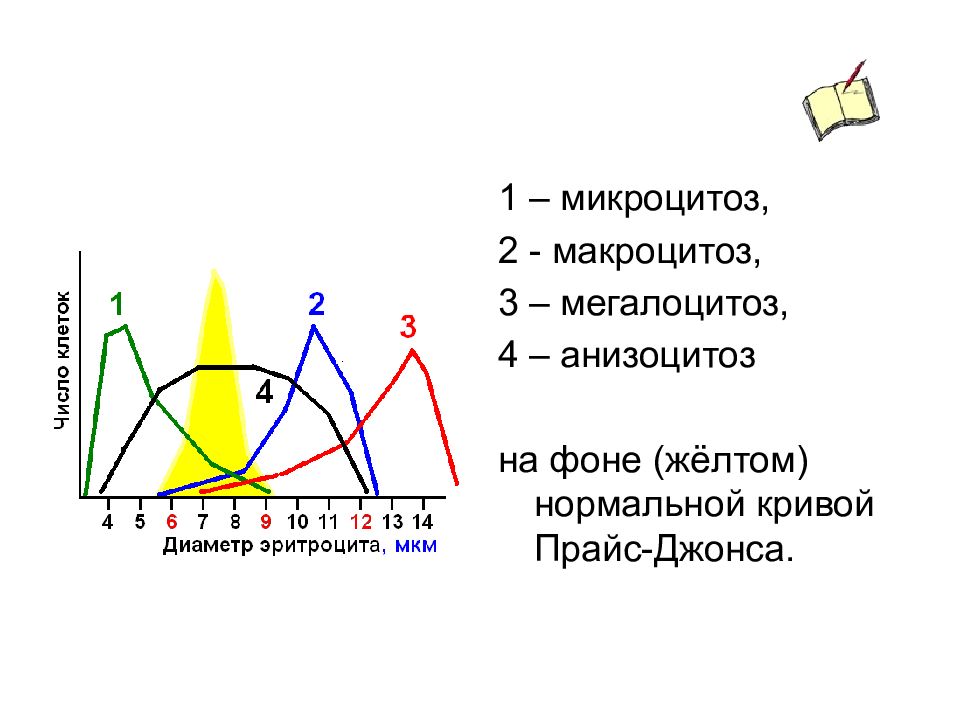 Число клеток

1

2

3

4

4 5 6 7 8 9 10 11 12 13 14

Диаметр эритроцита, мкм

1 – микроцитоз,

2 - макроцитоз,

3 – мегалоцитоз,

4 – анизоцитоз

на фоне (жёлтом) нормальной кривой Прайс-Джонса.